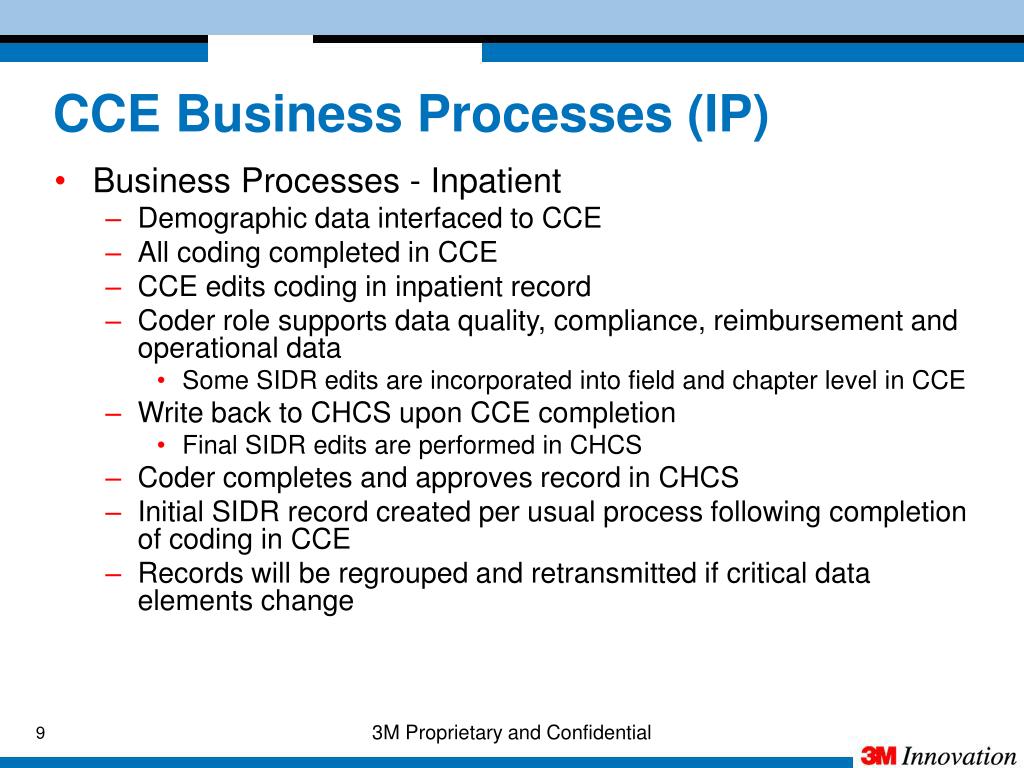 CCE Business Processes (IP)

• Business Processes - Inpatient
  – Demographic data interfaced to CCE
  – All coding completed in CCE
  – CCE edits coding in inpatient record
  – Coder role supports data quality, compliance, reimbursement and operational data
    • Some SIDR edits are incorporated into field and chapter level in CCE
  – Write back to CHCS upon CCE completion
    • Final SIDR edits are performed in CHCS
  – Coder completes and approves record in CHCS
  – Initial SIDR record created per usual process following completion of coding in CCE
  – Records will be regrouped and retransmitted if critical data elements change

9

3M Proprietary and Confidential

3M Innovation